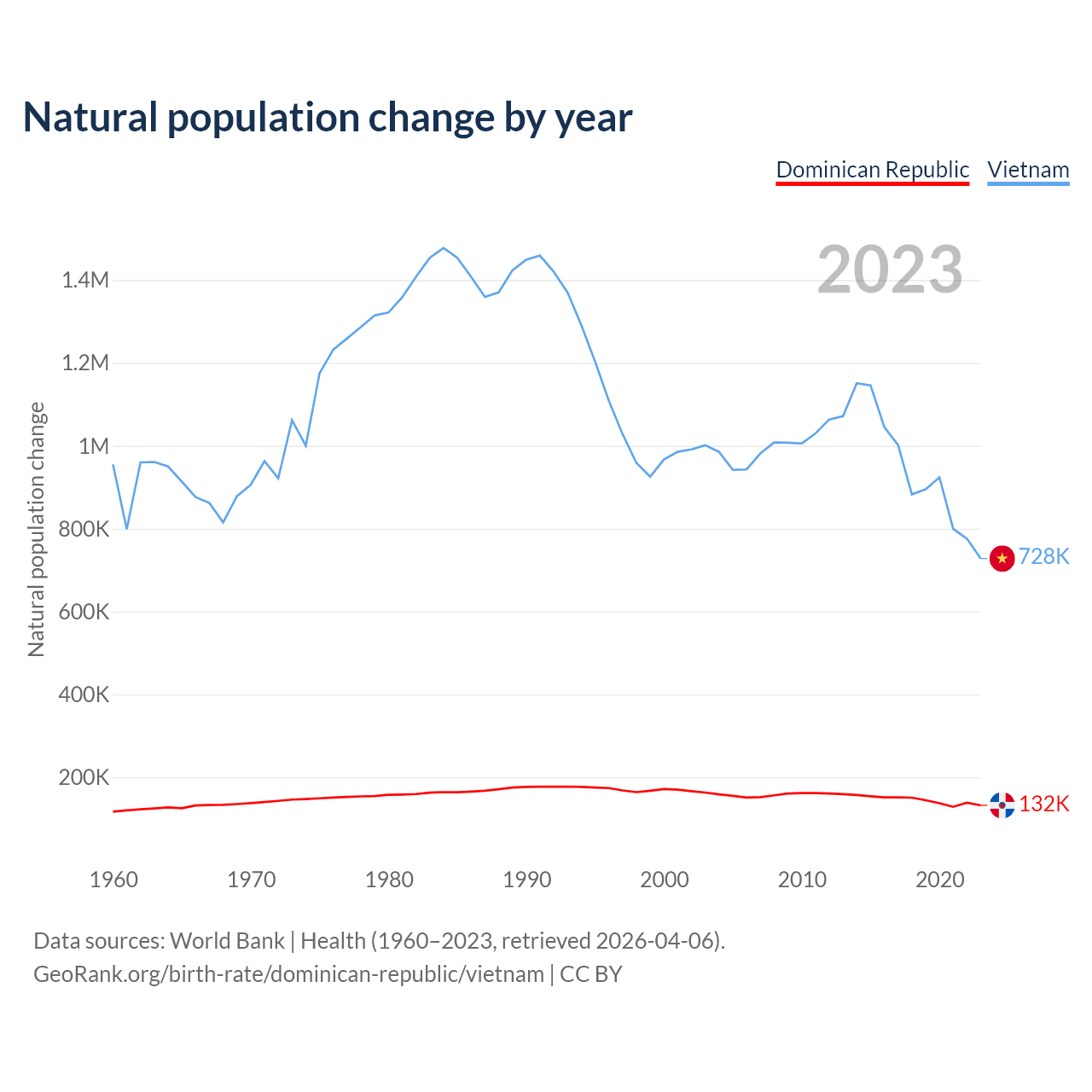 Natural population change by year

Dominican Republic Vietnam

2023

Natural population change

1.4M
1.2M
1M
800K
600K
400K
200K

728K
132K

1960 1970 1980 1990 2000 2010 2020

Data sources: World Bank | Health (1960–2023, retrieved 2026-04-06).
GeoRank.org/birth-rate/dominican-republic/vietnam | CC BY